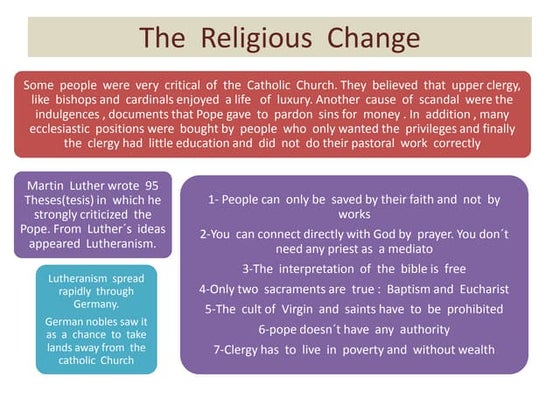 The Religious Change

Some people were very critical of the Catholic Church. They believed that upper clergy, like bishops and cardinals enjoyed a life of luxury. Another cause of scandal were the indulgences , documents that Pope gave to pardon sins for money . In addition , many ecclesiastic positions were bought by people who only wanted the privileges and finally the clergy had little education and did not do their pastoral work correctly

Martin Luther wrote 95 Theses(tesis) in which he strongly criticized the Pope. From Luther´s ideas appeared Lutheranism.

Lutheranism spread rapidly through Germany.

German nobles saw it as a chance to take lands away from the catholic Church

1- People can only be saved by their faith and not by works

2-You can connect directly with God by prayer. You don´t need any priest as a mediato

3-The interpretation of the bible is free

4-Only two sacraments are true : Baptism and Eucharist

5-The cult of Virgin and saints have to be prohibited

6-pope doesn´t have any authority

7-Clergy has to live in poverty and without wealth